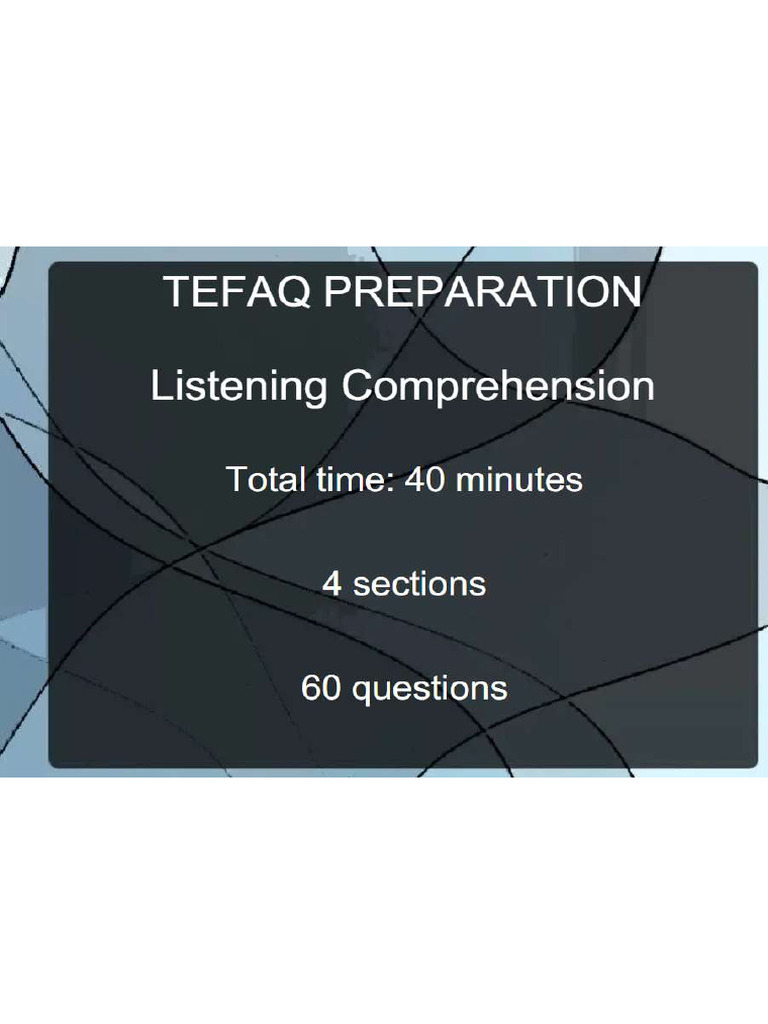 TEFAQ PREPARATION

Listening Comprehension

Total time: 40 minutes

4 sections

60 questions